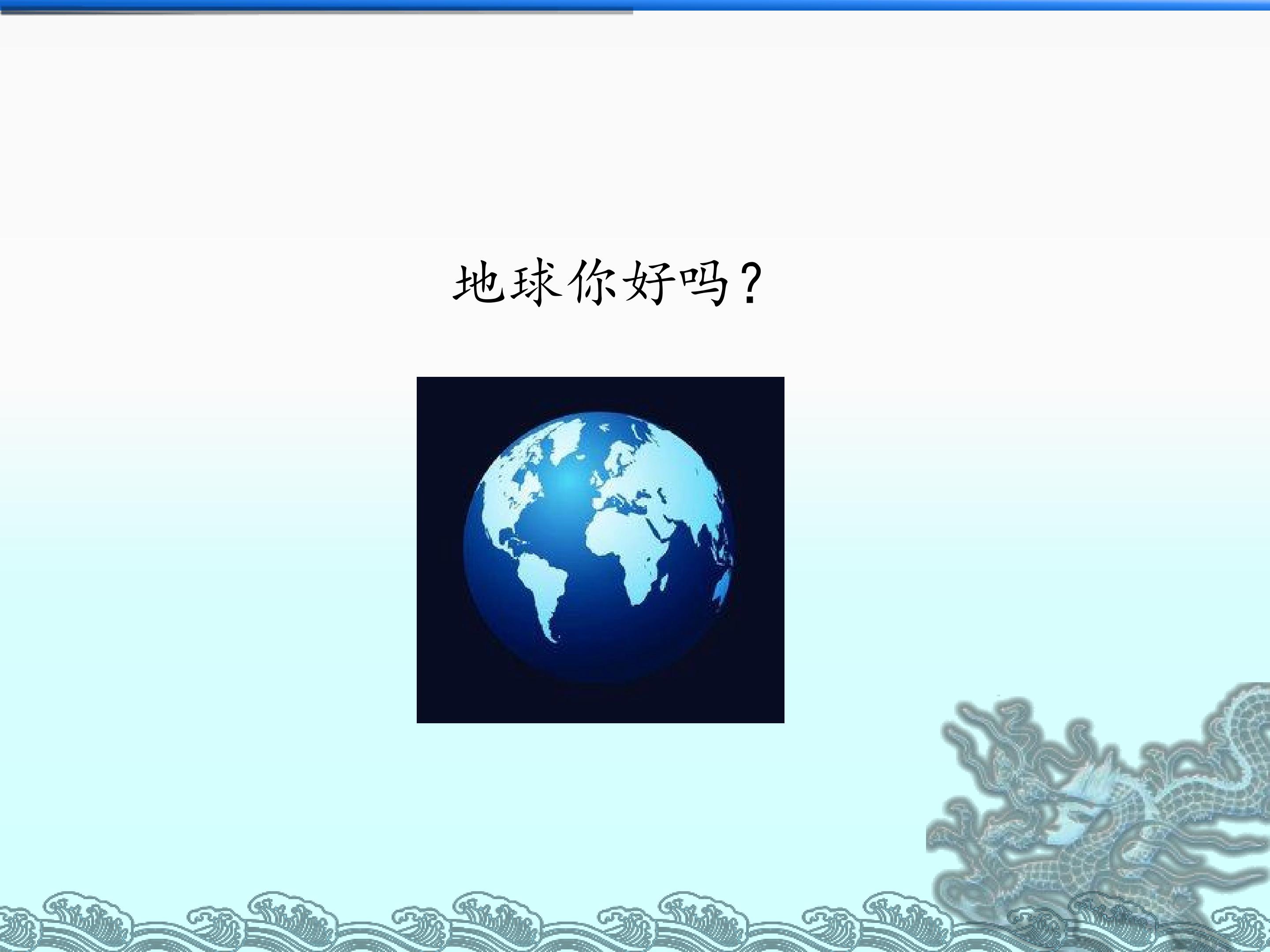 地球你好吗？